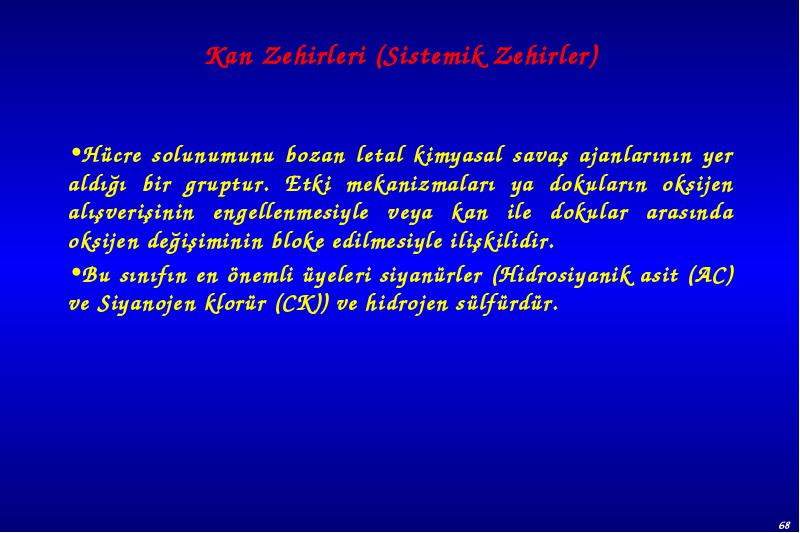 Kan Zehirleri (Sistemik Zehirler)

•Hücre solunumunu bozan letal kimyasal savaş ajanlarının yer aldığı bir gruptur. Etki mekanizmaları ya dokuların oksijen alışverişinin engellenmesiyle veya kan ile dokular arasında oksijen değişiminin bloke edilmesiyle ilişkilidir.

•Bu sınıfın en önemli üyeleri siyanürler (Hidrosiyanik asit (AC) ve Siyanojen klorür (CK)) ve hidrojen sülfürdür.

68